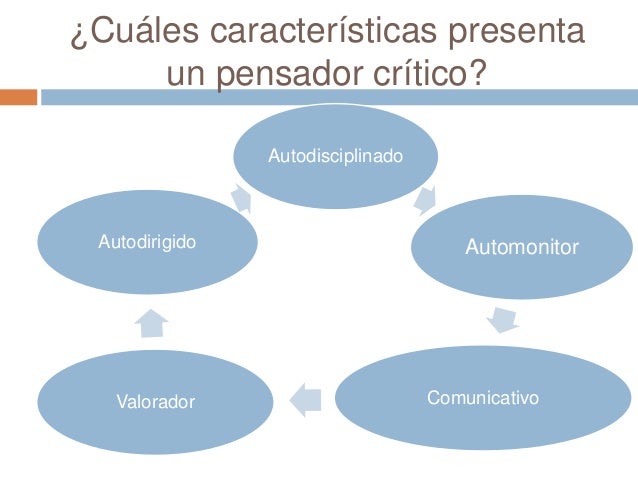 ¿Cuáles características presenta un pensador crítico?

Autodisciplinado

Automonitor

Comunicativo

Valorador

Autodirigido